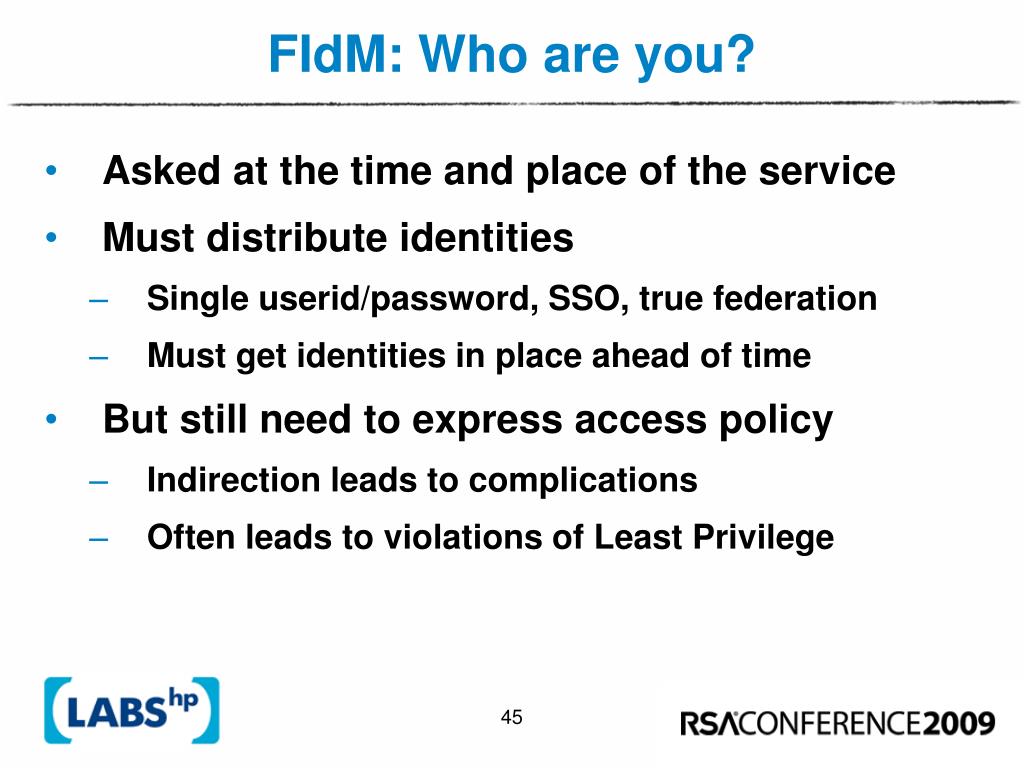 FIdM: Who are you?

• Asked at the time and place of the service
• Must distribute identities
– Single userid/password, SSO, true federation
– Must get identities in place ahead of time
• But still need to express access policy
– Indirection leads to complications
– Often leads to violations of Least Privilege

LABS hp

45

RSACONFERENCE2009